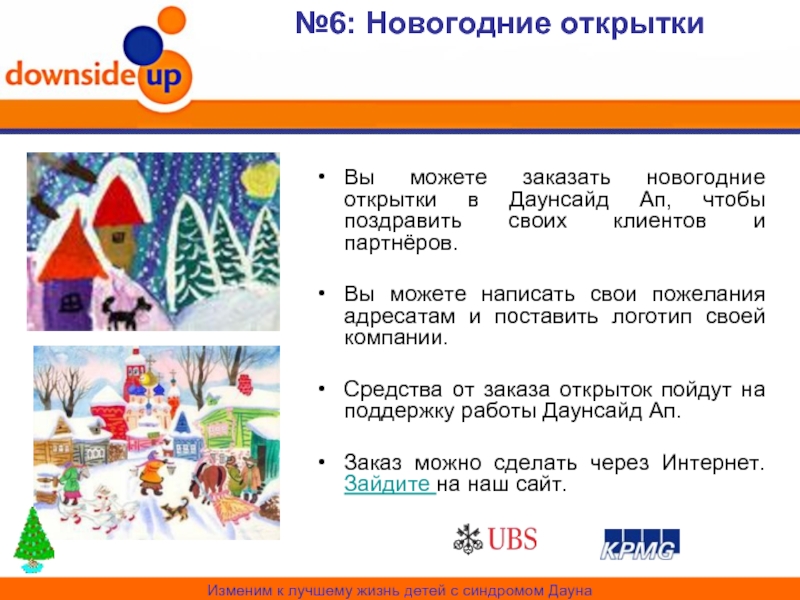 downside up

№6: Новогодние открытки

• Вы можете заказать новогодние открытки в Даунсайд Ап, чтобы поздравить своих клиентов и партнёров.

• Вы можете написать свои пожелания адресатам и поставить логотип своей компании.

• Средства от заказа открыток пойдут на поддержку работы Даунсайд Ап.

• Заказ можно сделать через Интернет. Зайдите на наш сайт.

UBS

KPMG

Изменим к лучшему жизнь детей с синдромом Дауна